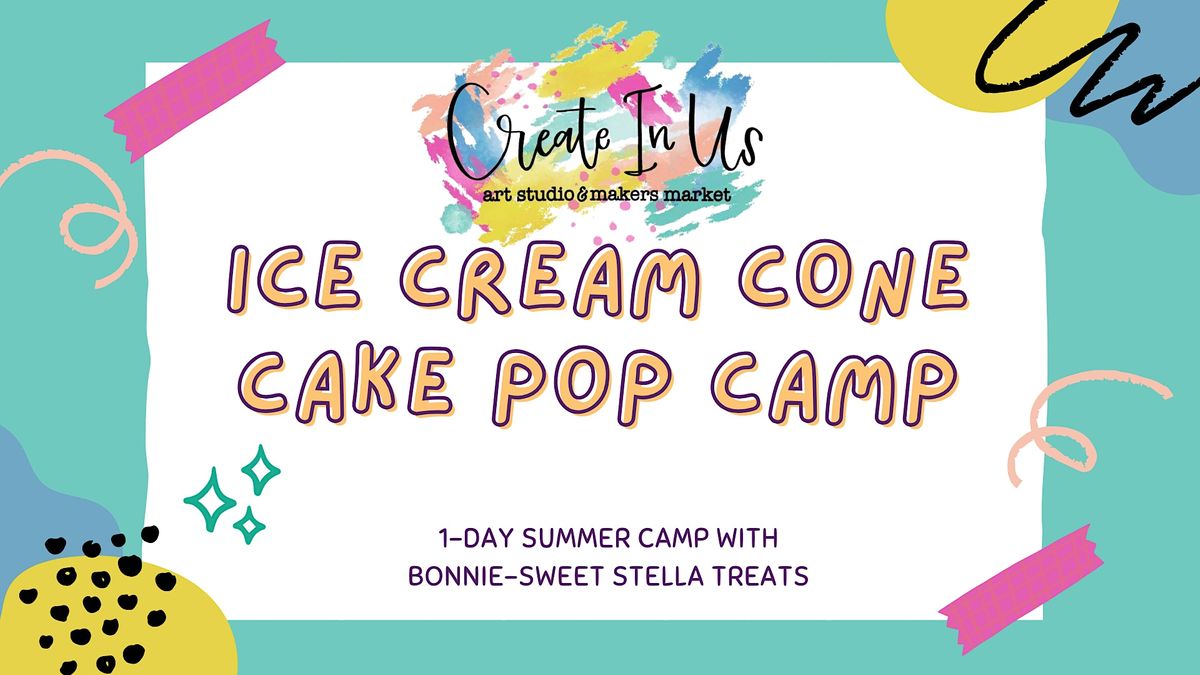 Create In Us
art studio & makers market

ICE CREAM CONE CAKE POP CAMP

1-DAY SUMMER CAMP WITH BONNIE-SWEET STELLA TREATS